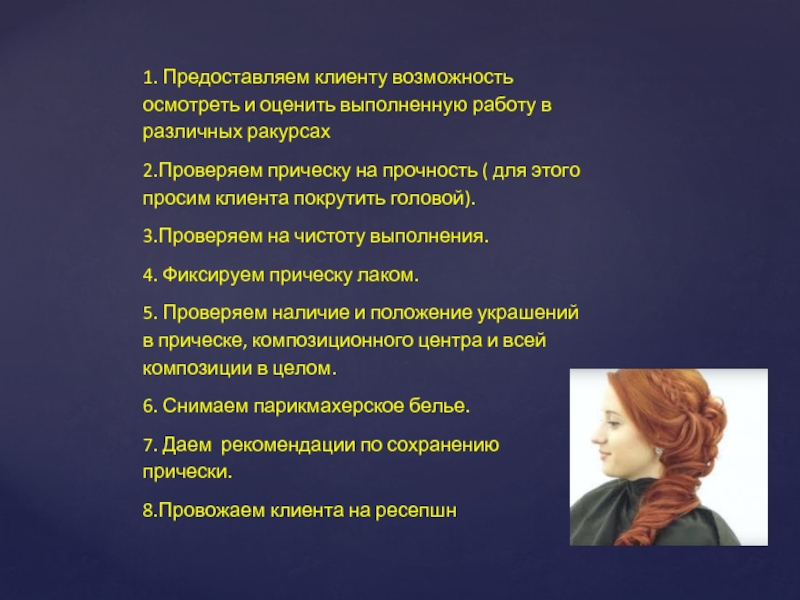 1. Предоставляем клиенту возможность осмотреть и оценить выполненную работу в различных ракурсах

2.Проверяем прическу на прочность ( для этого просим клиента покрутить головой).

3.Проверяем на чистоту выполнения.

4. Фиксируем прическу лаком.

5. Проверяем наличие и положение украшений в прическе, композиционного центра и всей композиции в целом.

6. Снимаем парикмахерское белье.

7. Даем рекомендации по сохранению прически.

8.Провожаем клиента на ресепшн